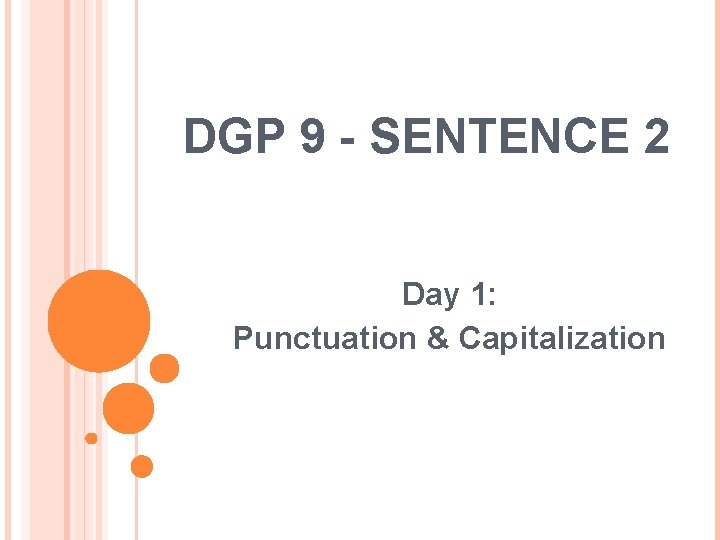 DGP 9 - SENTENCE 2

Day 1:
Punctuation & Capitalization